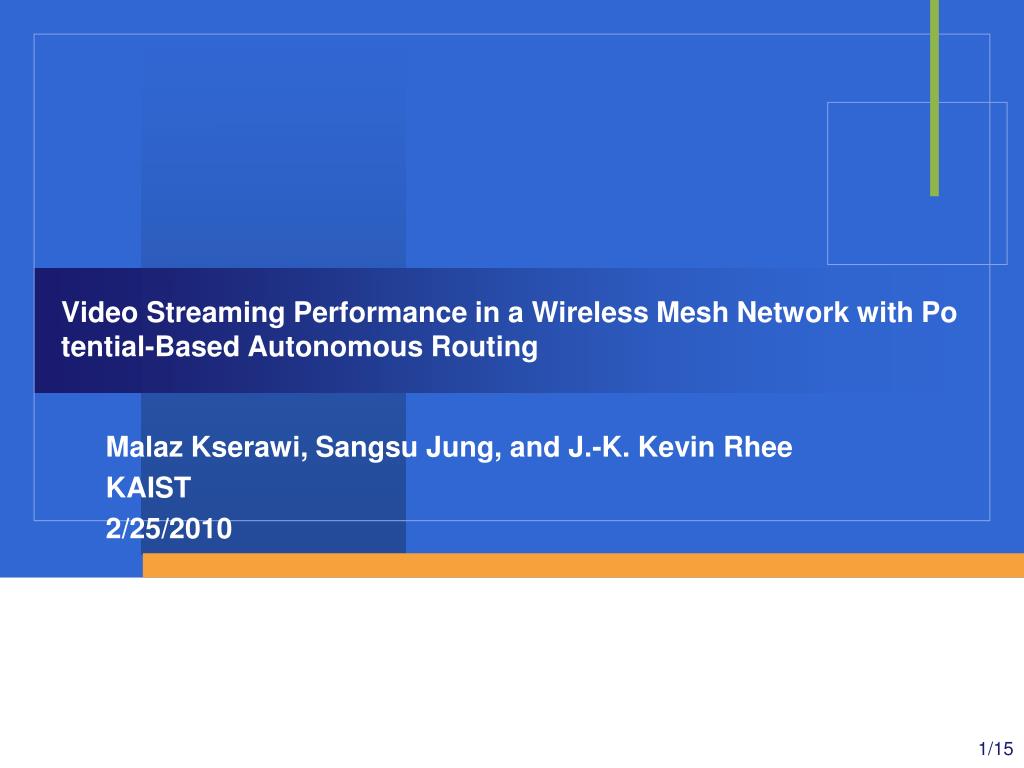 Video Streaming Performance in a Wireless Mesh Network with Po tential-Based Autonomous Routing

Malaz Kserawi, Sangsu Jung, and J.-K. Kevin Rhee
KAIST
2/25/2010

1/15